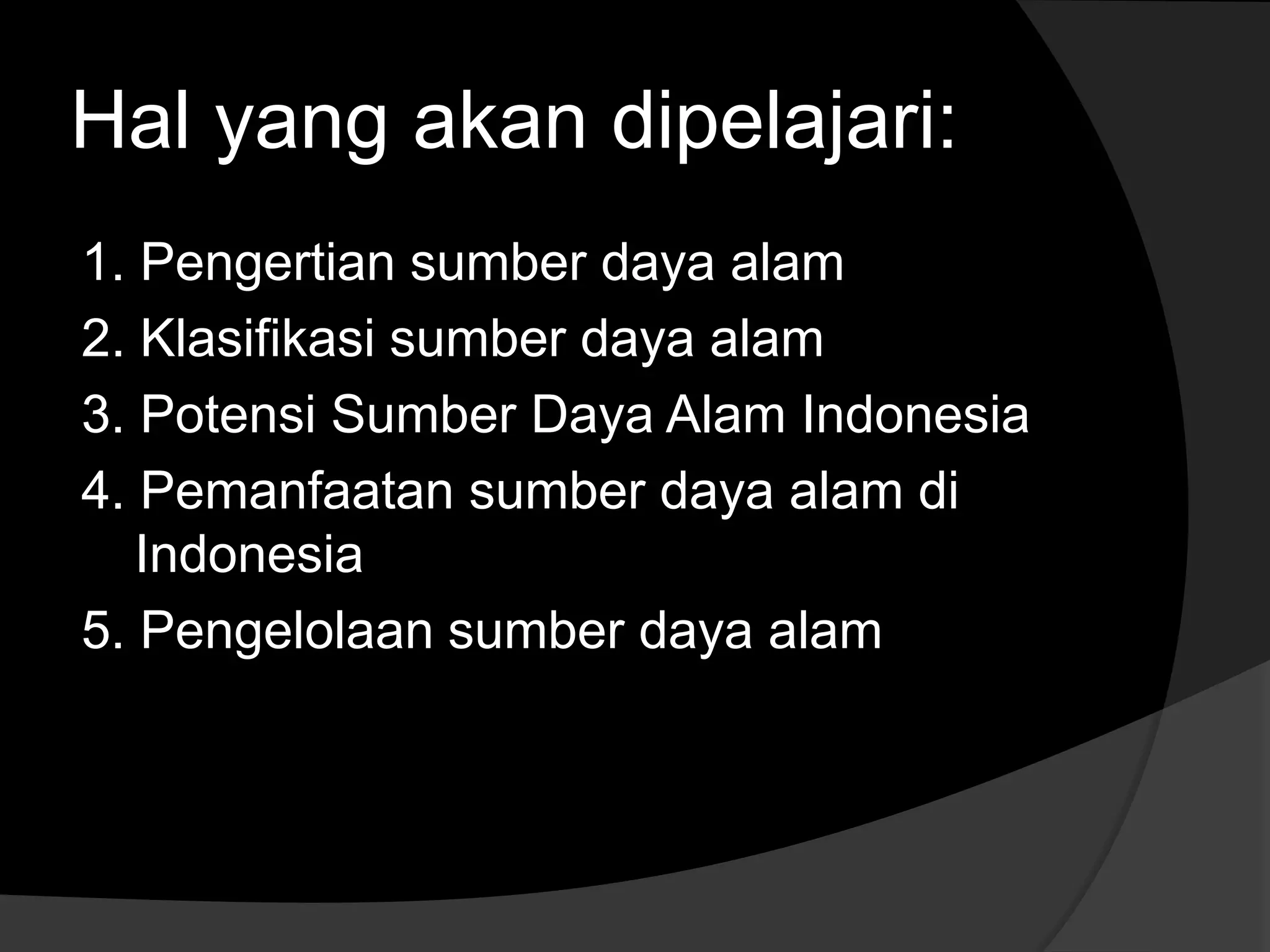 Hal yang akan dipelajari:

1. Pengertian sumber daya alam
2. Klasifikasi sumber daya alam
3. Potensi Sumber Daya Alam Indonesia
4. Pemanfaatan sumber daya alam di Indonesia
5. Pengelolaan sumber daya alam